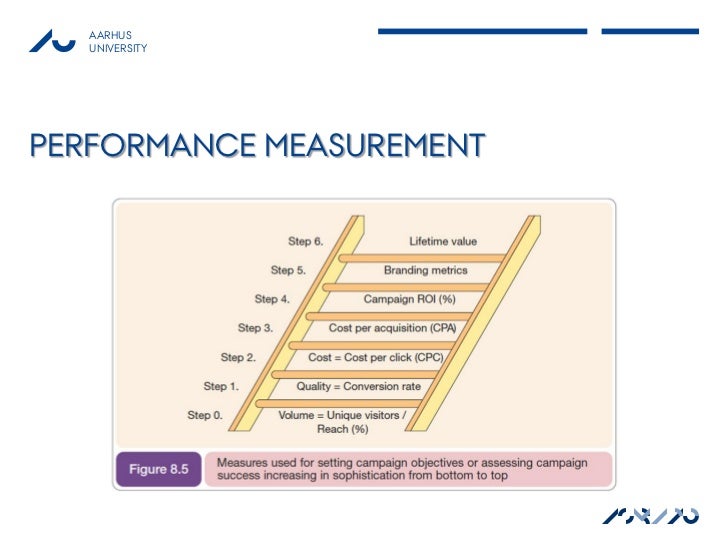 AARHUS
UNIVERSITY

PERFORMANCE MEASUREMENT

Step 6. Lifetime value
Step 5. Branding metrics
Step 4. Campaign ROI (%)
Step 3. Cost per acquisition (CPA)
Step 2. Cost = Cost per click (CPC)
Step 1. Quality = Conversion rate
Step 0. Volume = Unique visitors / Reach (%)

Figure 8.5 Measures used for setting campaign objectives or assessing campaign success increasing in sophistication from bottom to top